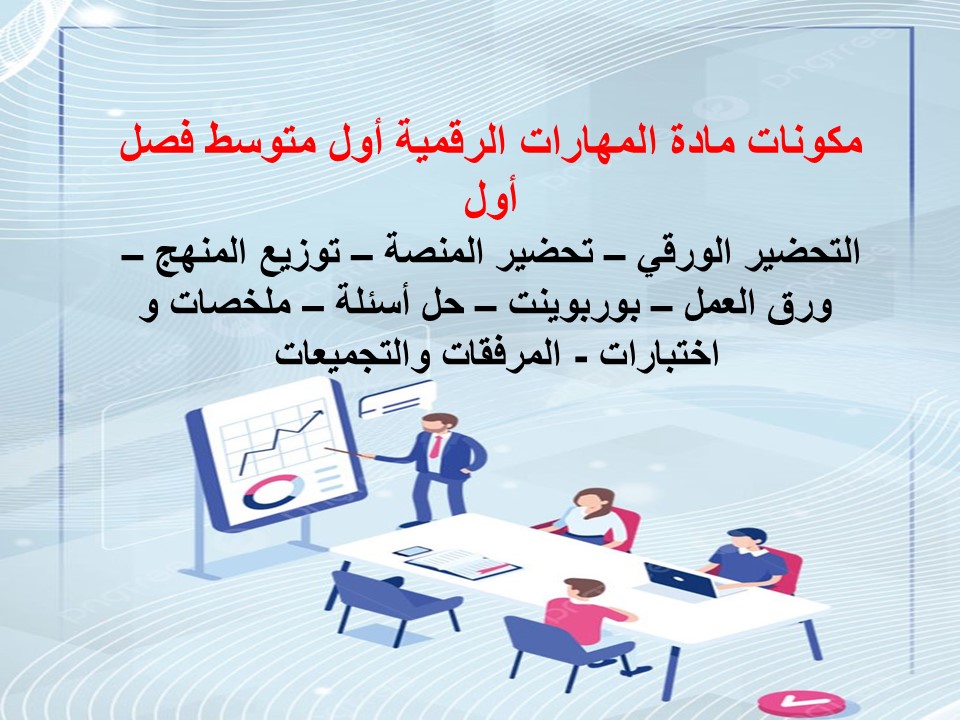 مكونات مادة المهارات الرقمية أول متوسط فصل أول

التحضير الورقي – تحضير المنصة – توزيع المنهج – ورق العمل – بوربوينت – حل أسئلة – ملخصات و اختبارات - المرفقات والتجميعات